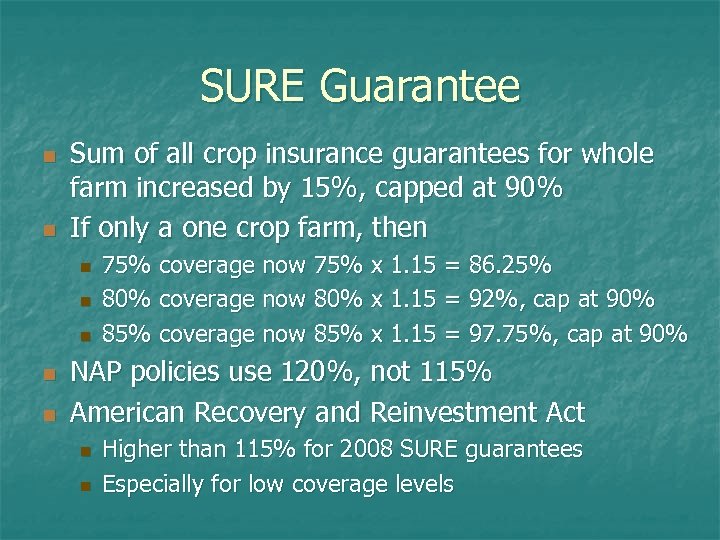 SURE Guarantee

Sum of all crop insurance guarantees for whole farm increased by 15%, capped at 90%

If only a one crop farm, then

75% coverage now 75% x 1.15 = 86.25%

80% coverage now 80% x 1.15 = 92%, cap at 90%

85% coverage now 85% x 1.15 = 97.75%, cap at 90%

NAP policies use 120%, not 115%

American Recovery and Reinvestment Act

Higher than 115% for 2008 SURE guarantees

Especially for low coverage levels